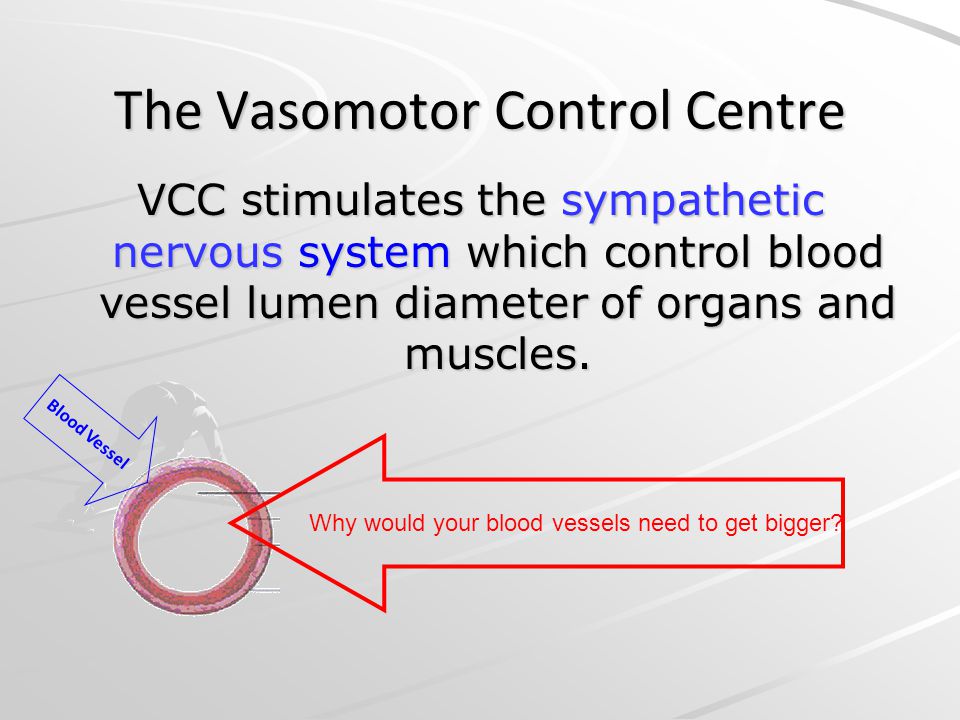 The Vasomotor Control Centre

VCC stimulates the sympathetic nervous system which control blood vessel lumen diameter of organs and muscles.

Blood Vessel

Why would your blood vessels need to get bigger?